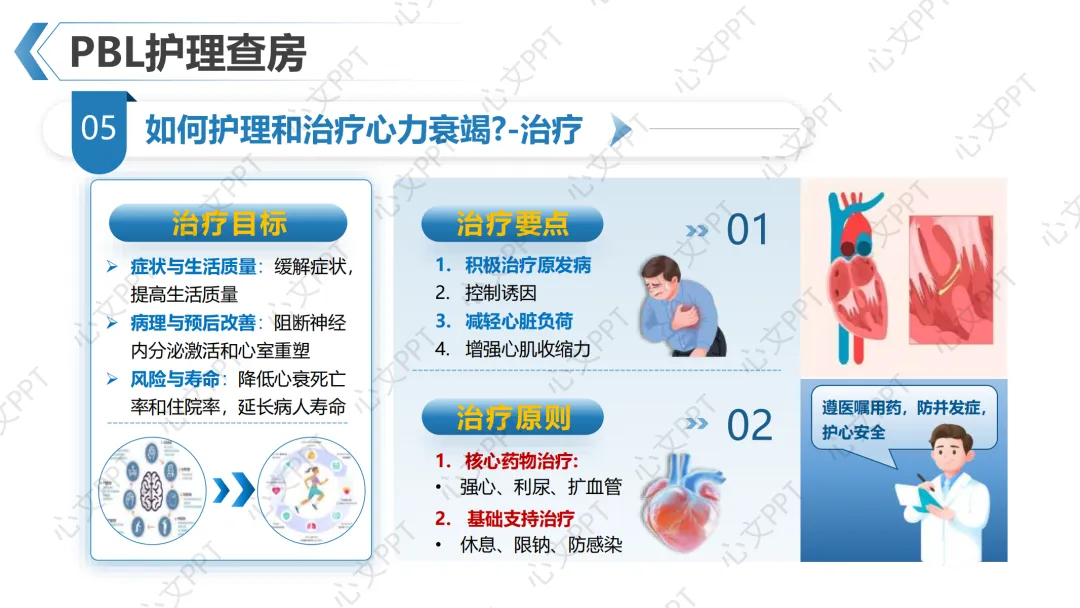 PBL护理查房

05 如何护理和治疗心力衰竭?-治疗

治疗目标

➢ 症状与生活质量：缓解症状，提高生活质量
➢ 病理与预后改善：阻断神经内分泌激活和心室重塑
➢ 风险与寿命：降低心衰死亡率和住院率，延长病人寿命

治疗要点

01

1. 积极治疗原发病
2. 控制诱因
3. 减轻心脏负荷
4. 增强心肌收缩力

治疗原则

02

1. 核心药物治疗:
• 强心、利尿、扩血管
2. 基础支持治疗
• 休息、限钠、防感染

遵医嘱用药，防并发症，护心安全

心文PPT